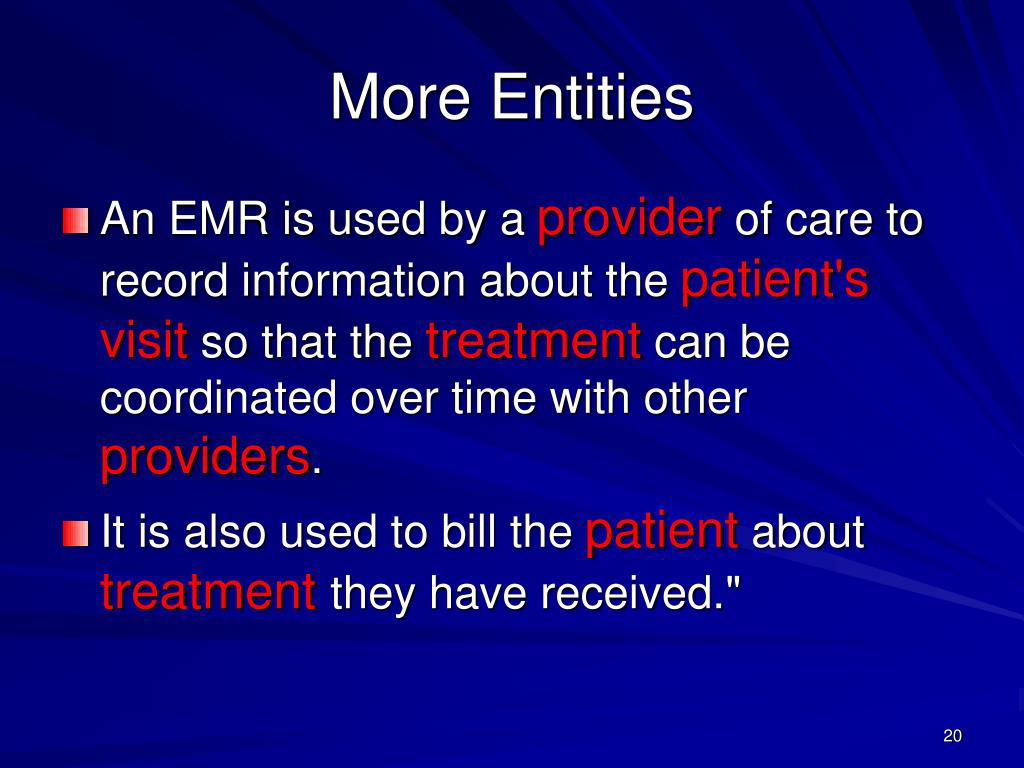 More Entities

An EMR is used by a provider of care to record information about the patient's visit so that the treatment can be coordinated over time with other providers.

It is also used to bill the patient about treatment they have received."

20